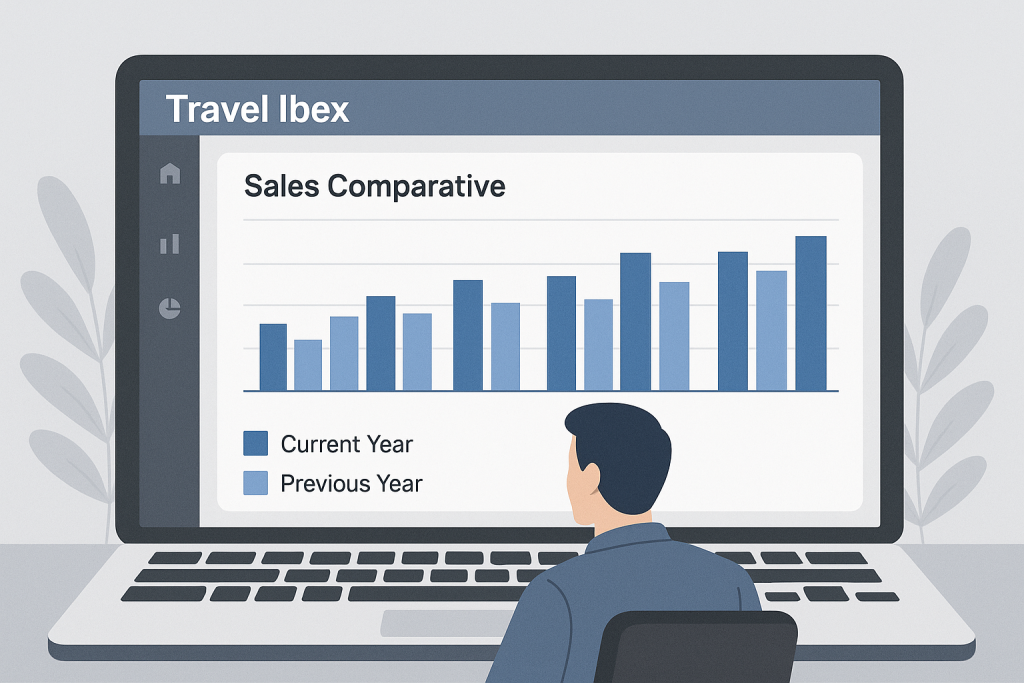 Travel Ibex

Sales Comparative

Current Year
Previous Year